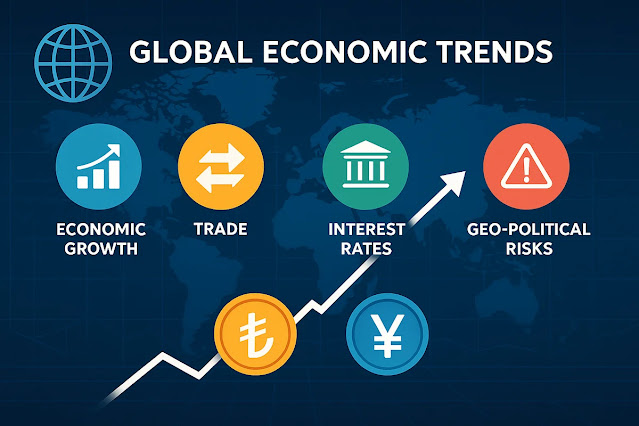 GLOBAL ECONOMIC TRENDS

ECONOMIC GROWTH

TRADE

INTEREST RATES

GEO-POLITICAL RISKS

₺

¥